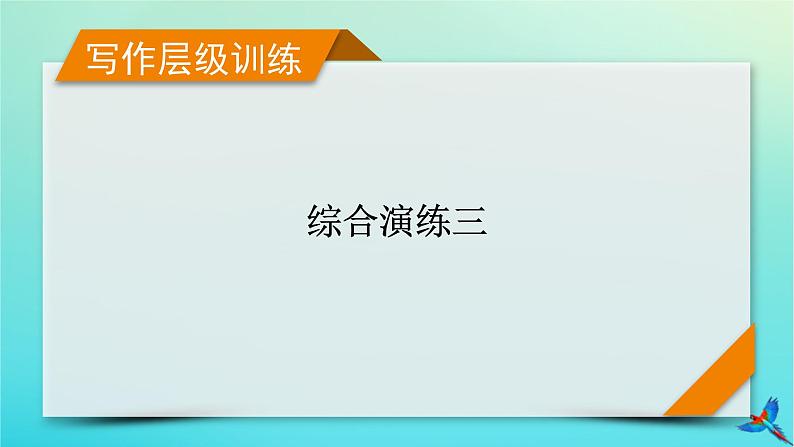 写作层级训练

综合演练三